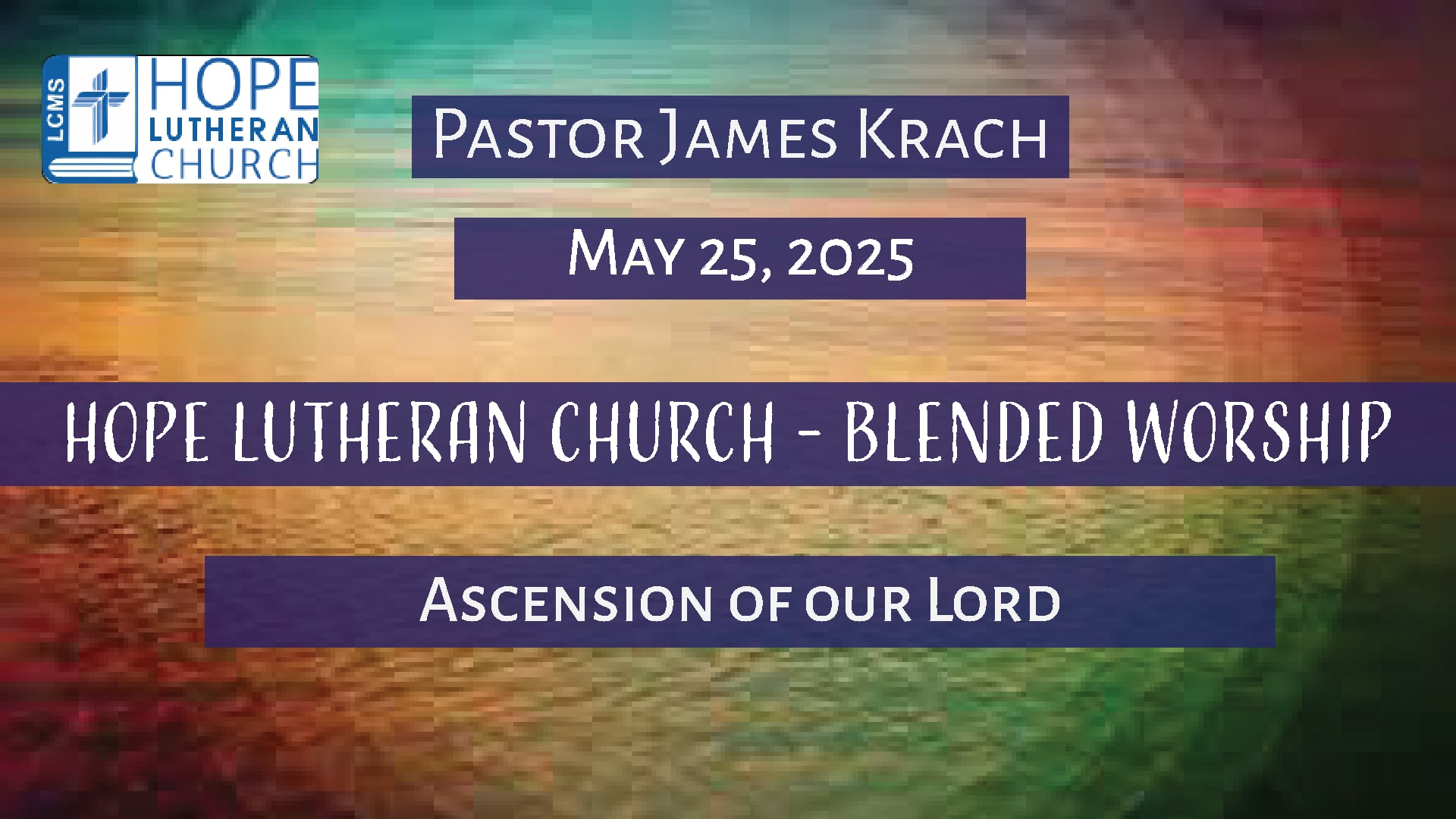 LCMS HOPE LUTHERAN CHURCH

Pastor James Krach

May 25, 2025

HOPE LUTHERAN CHURCH - BLENDED WORSHIP

Ascension of our Lord